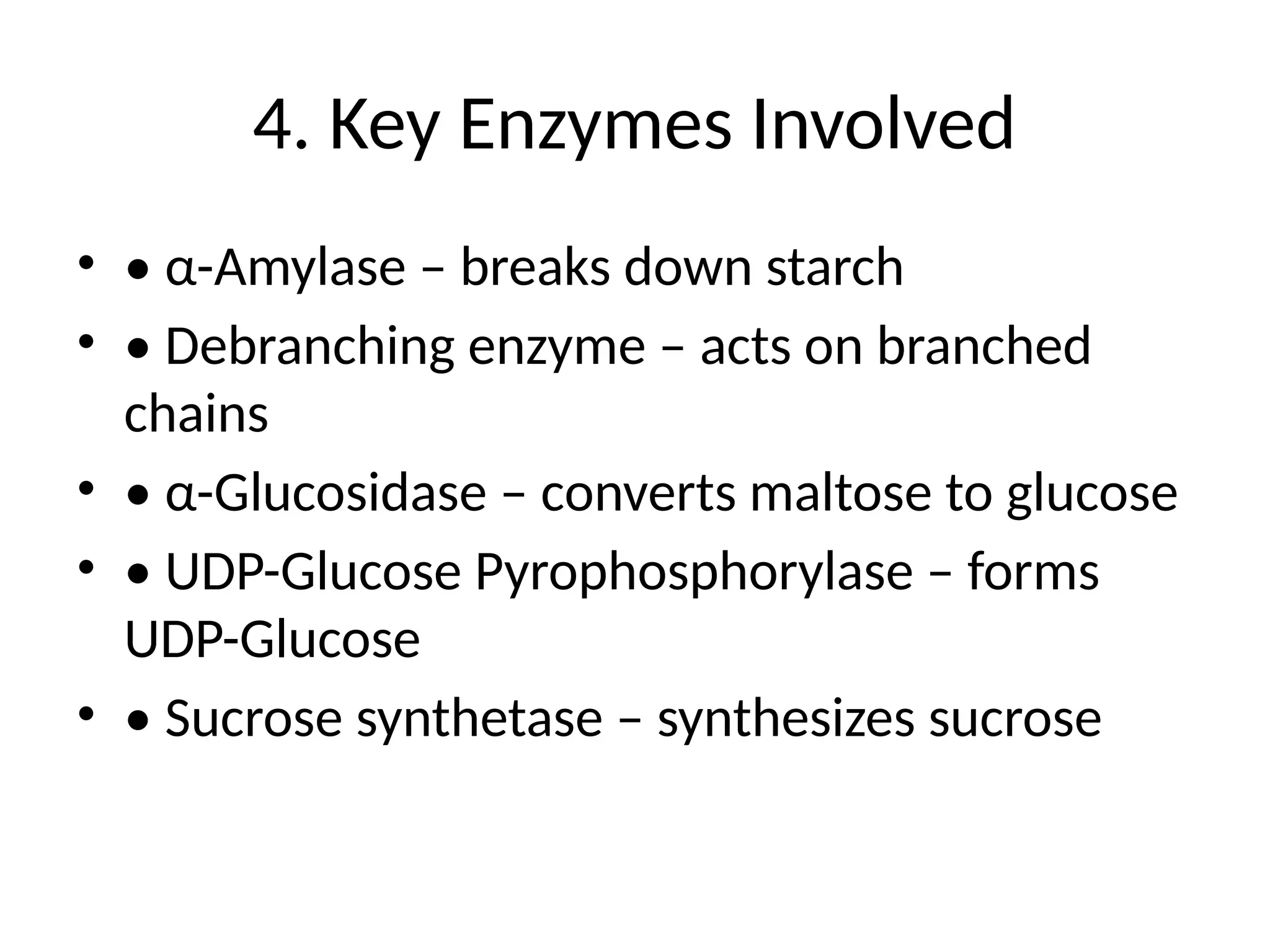 4. Key Enzymes Involved

• • α-Amylase – breaks down starch
• • Debranching enzyme – acts on branched chains
• • α-Glucosidase – converts maltose to glucose
• • UDP-Glucose Pyrophosphorylase – forms UDP-Glucose
• • Sucrose synthetase – synthesizes sucrose